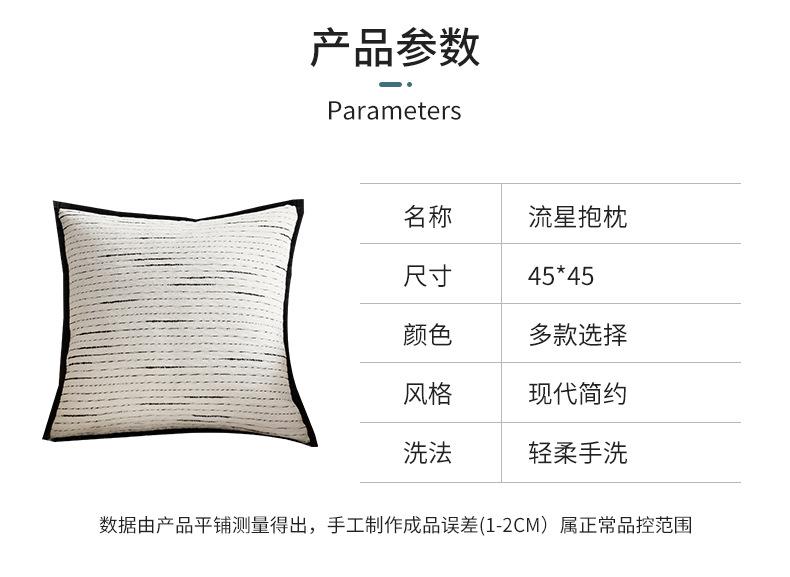 产品参数

Parameters

| 名称 | 流星抱枕 |
|---|---|
| 尺寸 | 45*45 |
| 颜色 | 多款选择 |
| 风格 | 现代简约 |
| 洗法 | 轻柔手洗 |

数据由产品平铺测量得出，手工制作成品误差(1-2CM）属正常品控范围